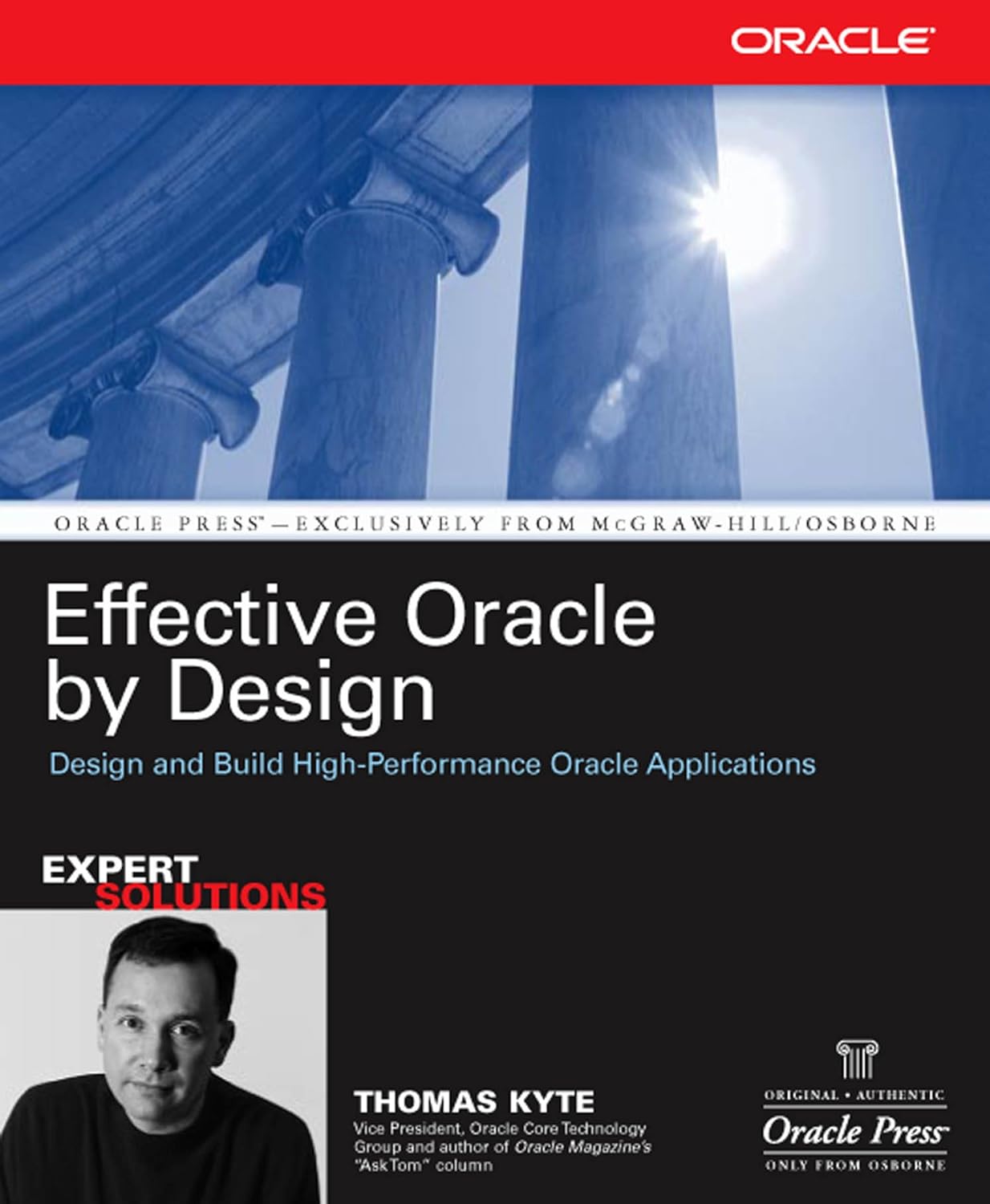 ORACLE

ORACLE PRESS™—EXCLUSIVELY FROM McGRAW-HILL/OSBORNE

Effective Oracle by Design

Design and Build High-Performance Oracle Applications

EXPERT SOLUTIONS

THOMAS KYTE
Vice President, Oracle Core Technology Group and author of Oracle Magazine's "AskTom" column

ORIGINAL • AUTHENTIC
Oracle Press
ONLY FROM OSBORNE